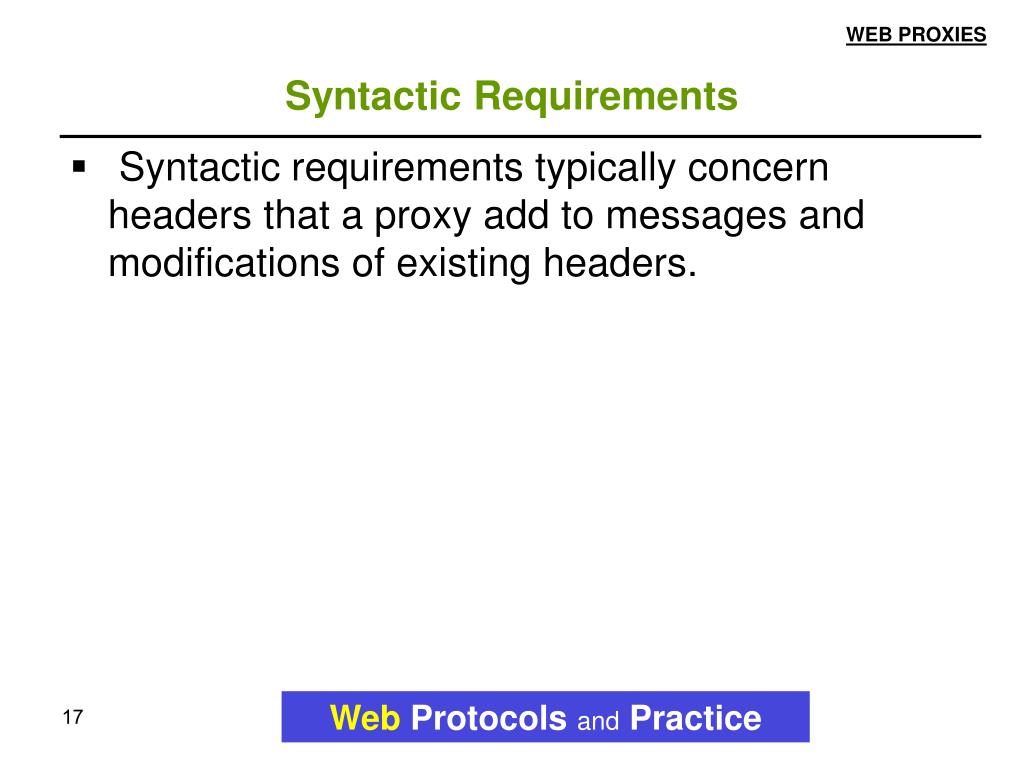 WEB PROXIES

Syntactic Requirements

▪ Syntactic requirements typically concern headers that a proxy add to messages and modifications of existing headers.

17

Web Protocols and Practice